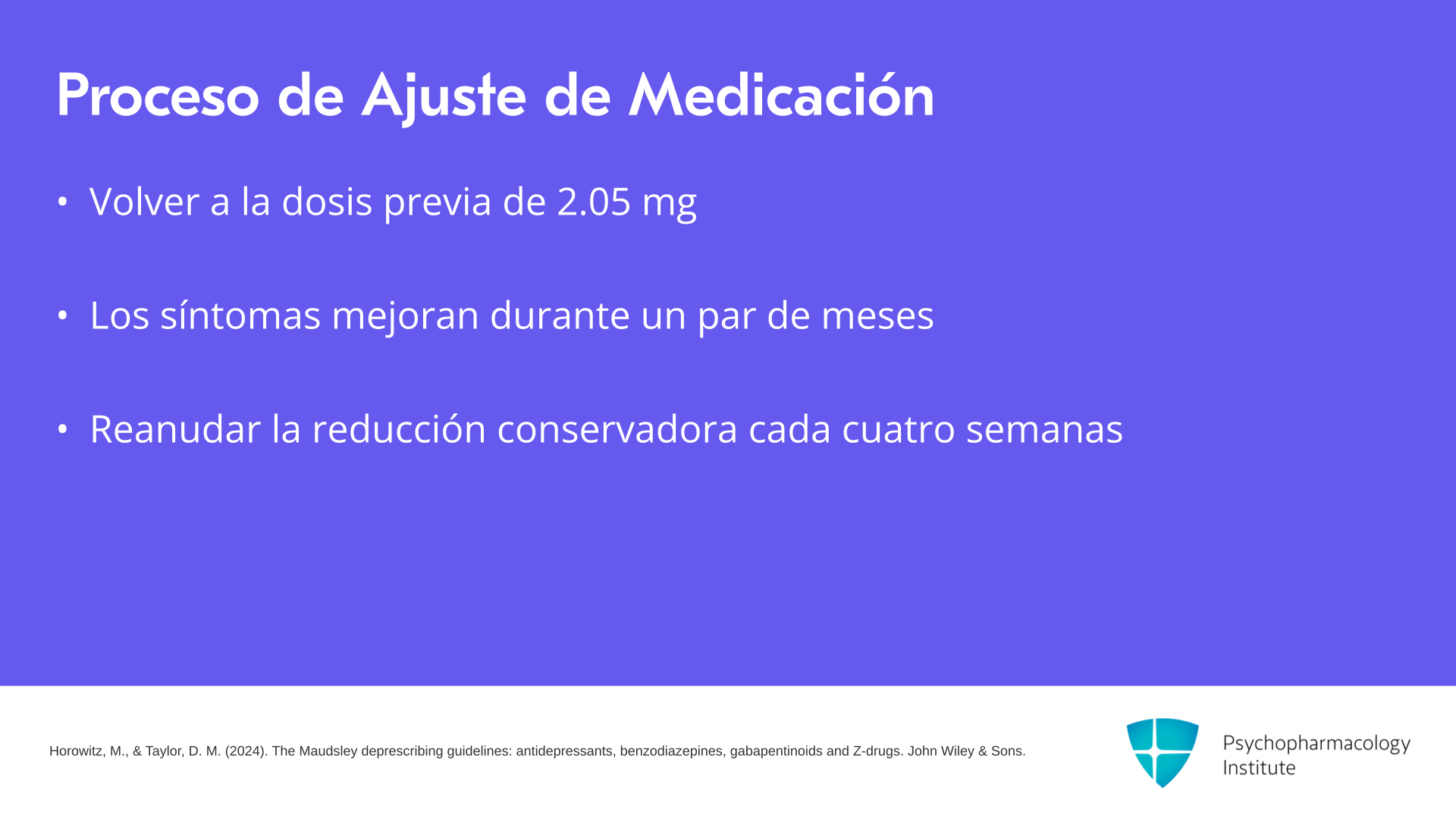 Proceso de Ajuste de Medicación

• Volver a la dosis previa de 2.05 mg

• Los síntomas mejoran durante un par de meses

• Reanudar la reducción conservadora cada cuatro semanas

Horowitz, M., & Taylor, D. M. (2024). The Maudsley deprescribing guidelines: antidepressants, benzodiazepines, gabapentinoids and Z-drugs. John Wiley & Sons.

Psychopharmacology Institute